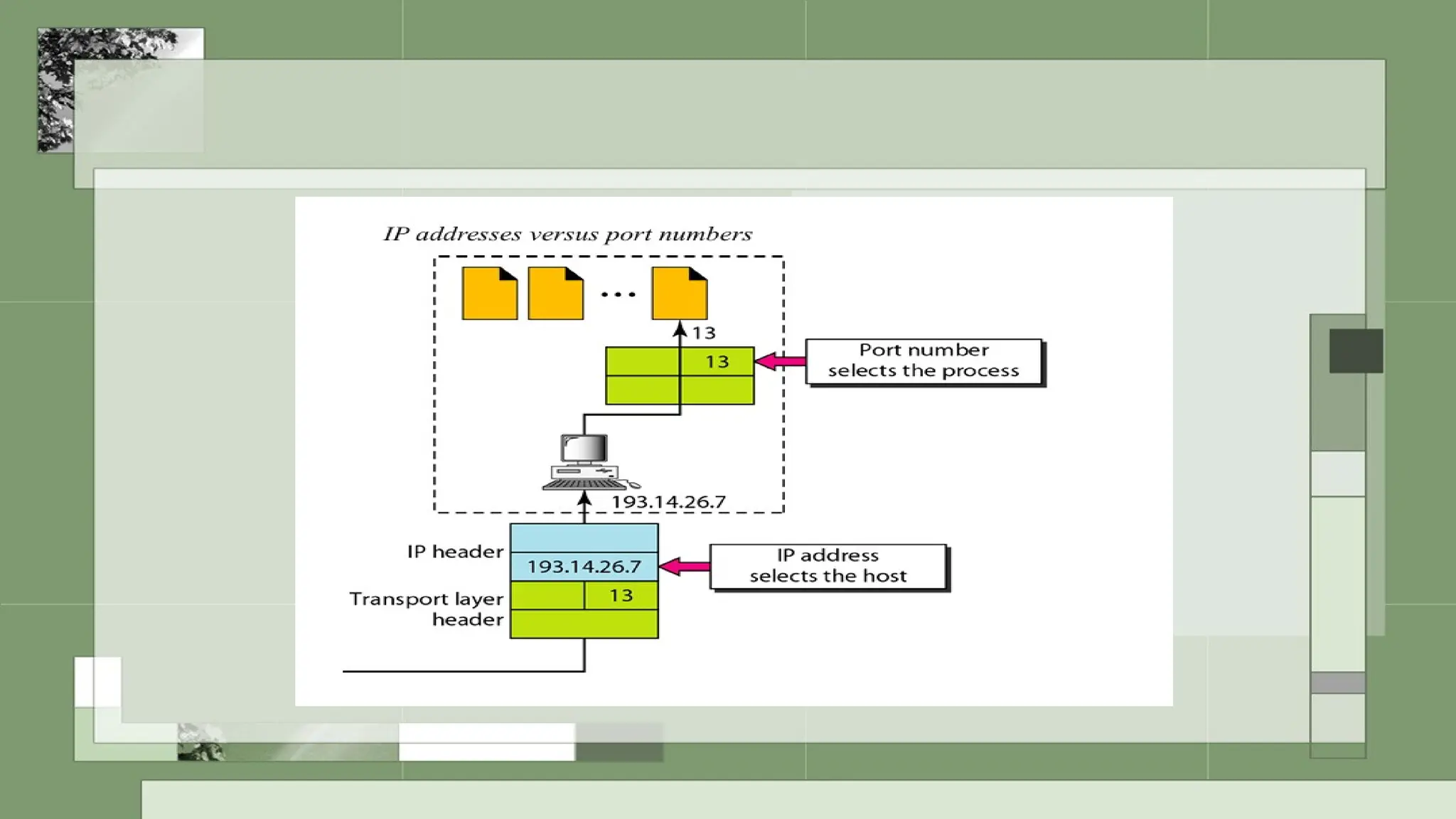 IP addresses versus port numbers

...

13

13

Port number selects the process

193.14.26.7

IP header

193.14.26.7

IP address selects the host

Transport layer header

13